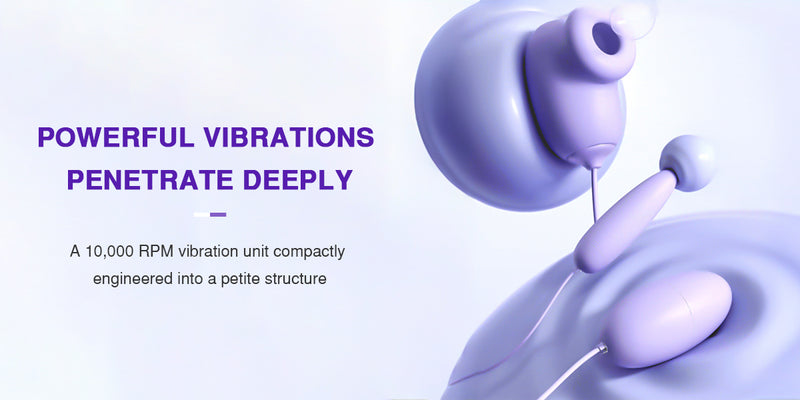 POWERFUL VIBRATIONS PENETRATE DEEPLY

A 10,000 RPM vibration unit compactly engineered into a petite structure